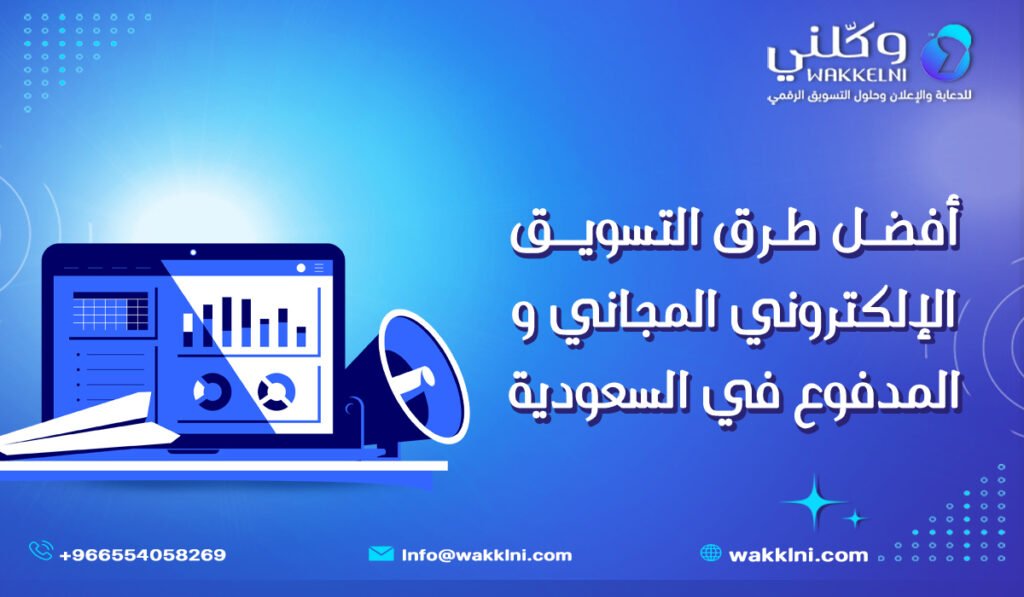 وكّلني
WAKKELNI
للدعاية والإعلان وحلول التسويق الرقمي

أفضل طرق التسويق الإلكتروني المجاني و المدفوع في السعودية

+966554058269
Info@wakklni.com
wakklni.com